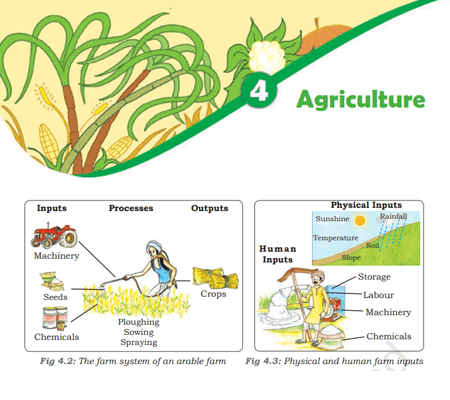 4 Agriculture

Inputs

Processes

Outputs

Machinery

Seeds

Chemicals

Ploughing
Sowing
Spraying

Crops

Fig 4.2: The farm system of an arable farm

Physical Inputs

Sunshine

Rainfall

Temperature

Soil

Slope

Human Inputs

Storage

Labour

Machinery

Chemicals

Fig 4.3: Physical and human farm inputs